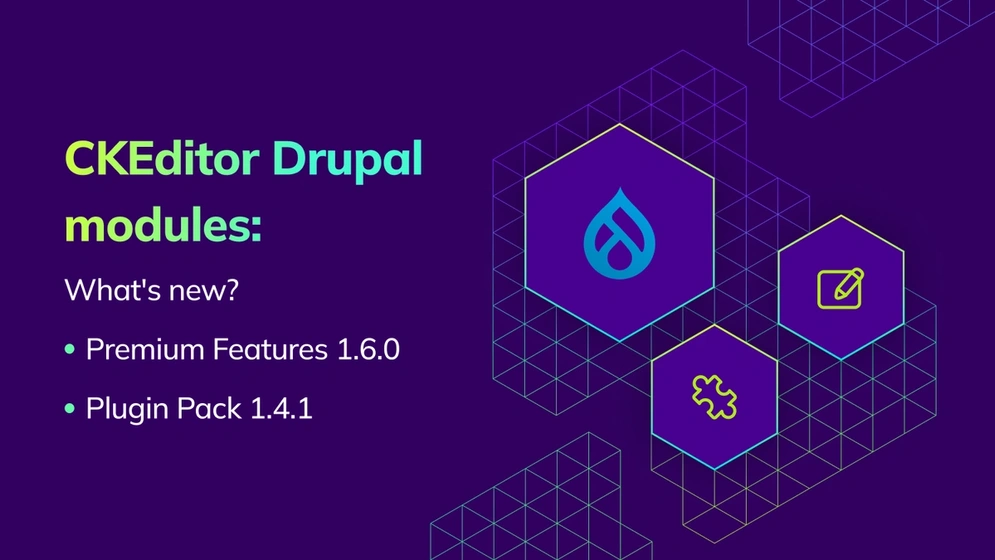 CKEditor Drupal modules:

What's new?

• Premium Features 1.6.0

• Plugin Pack 1.4.1